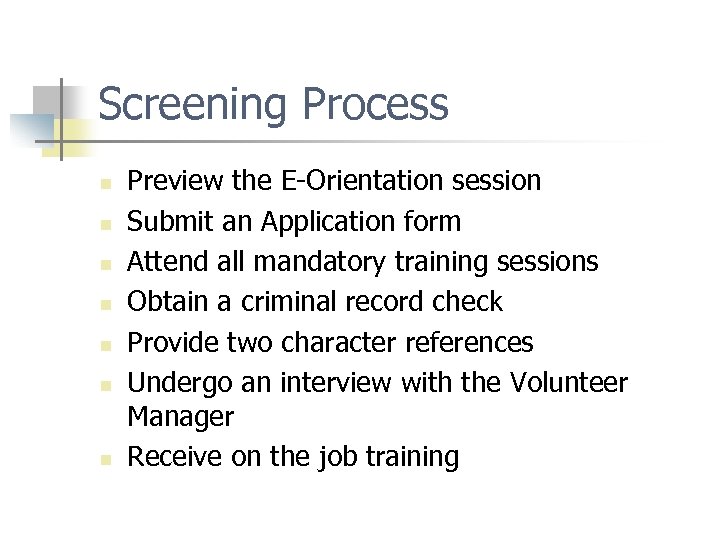 Screening Process

- Preview the E-Orientation session
- Submit an Application form
- Attend all mandatory training sessions
- Obtain a criminal record check
- Provide two character references
- Undergo an interview with the Volunteer Manager
- Receive on the job training